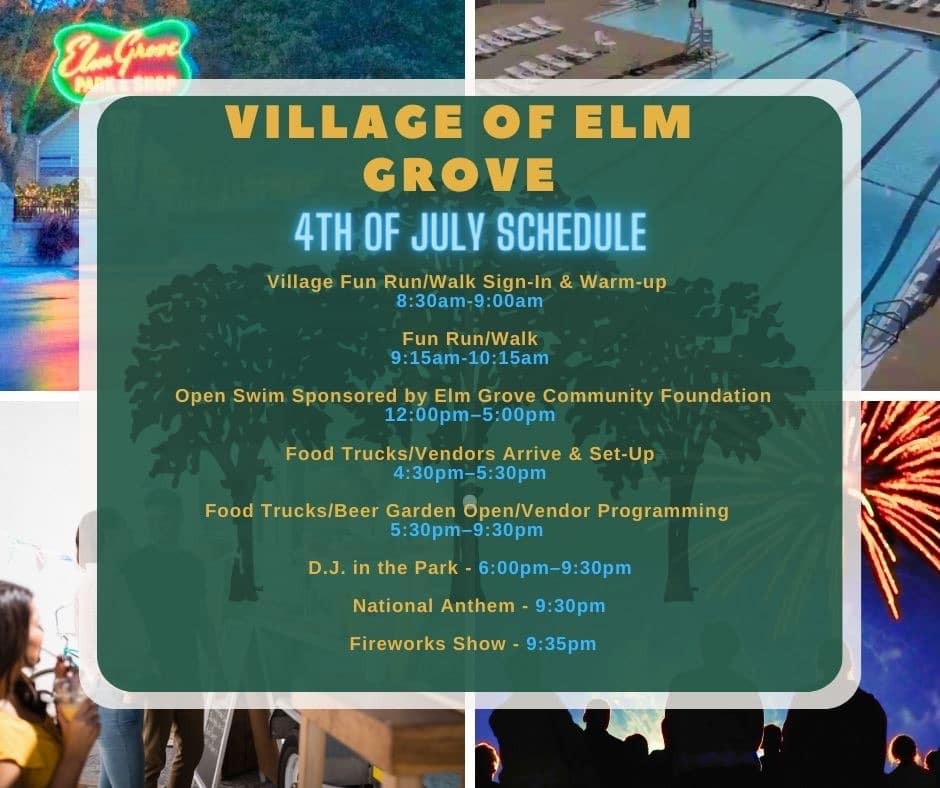 Elm Grove
PARK & SHOP

VILLAGE OF ELM GROVE

4TH OF JULY SCHEDULE

Village Fun Run/Walk Sign-In & Warm-up
8:30am-9:00am

Fun Run/Walk
9:15am-10:15am

Open Swim Sponsored by Elm Grove Community Foundation
12:00pm–5:00pm

Food Trucks/Vendors Arrive & Set-Up
4:30pm–5:30pm

Food Trucks/Beer Garden Open/Vendor Programming
5:30pm–9:30pm

D.J. in the Park - 6:00pm–9:30pm

National Anthem - 9:30pm

Fireworks Show - 9:35pm